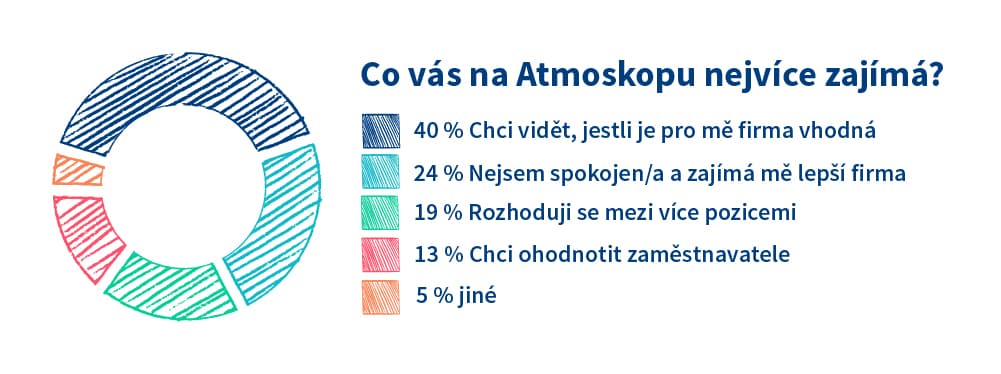 Co vás na Atmoskopu nejvíce zajímá?

40 % Chci vidět, jestli je pro mě firma vhodná

24 % Nejsem spokojen/a a zajímá mě lepší firma

19 % Rozhoduji se mezi více pozicemi

13 % Chci ohodnotit zaměstnavatele

5 % jiné